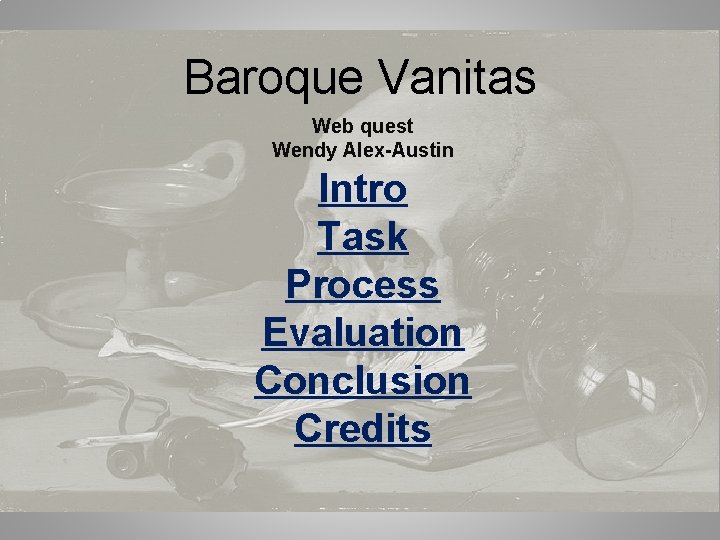 Baroque Vanitas

Web quest
Wendy Alex-Austin

Intro
Task
Process
Evaluation
Conclusion
Credits